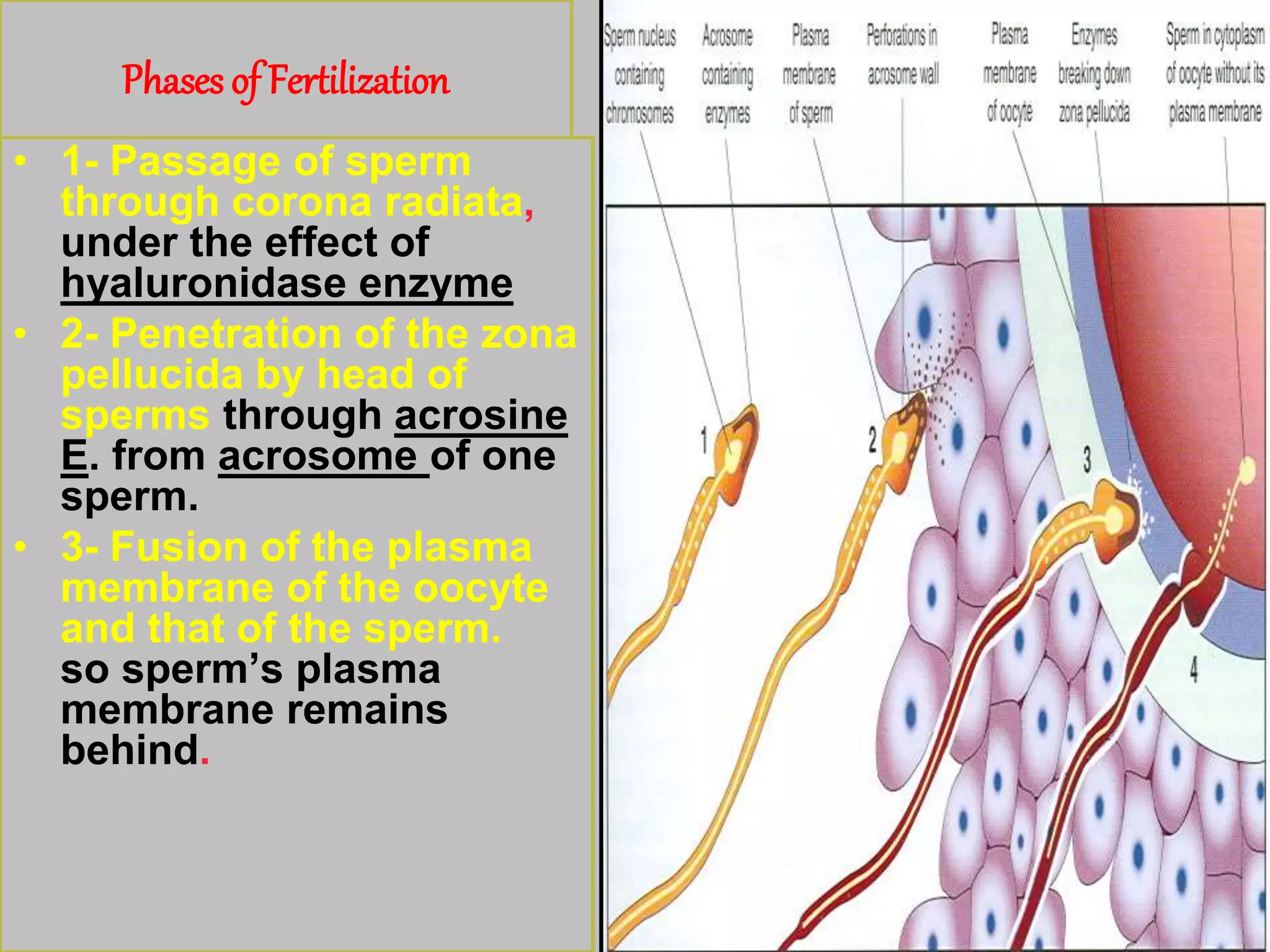 Phases of Fertilization

• 1- Passage of sperm through corona radiata, under the effect of hyaluronidase enzyme

• 2- Penetration of the zona pellucida by head of sperms through acrosine E. from acrosome of one sperm.

• 3- Fusion of the plasma membrane of the oocyte and that of the sperm. so sperm's plasma membrane remains behind.

Sperm nucleus containing chromosomes

Acrosome containing enzymes

Plasma membrane of sperm

Perforations in acrosome wall

Plasma membrane of oocyte

Enzymes breaking down zona pellucida

Sperm in cytoplasm of oocyte without its plasma membrane

1

2

3

4